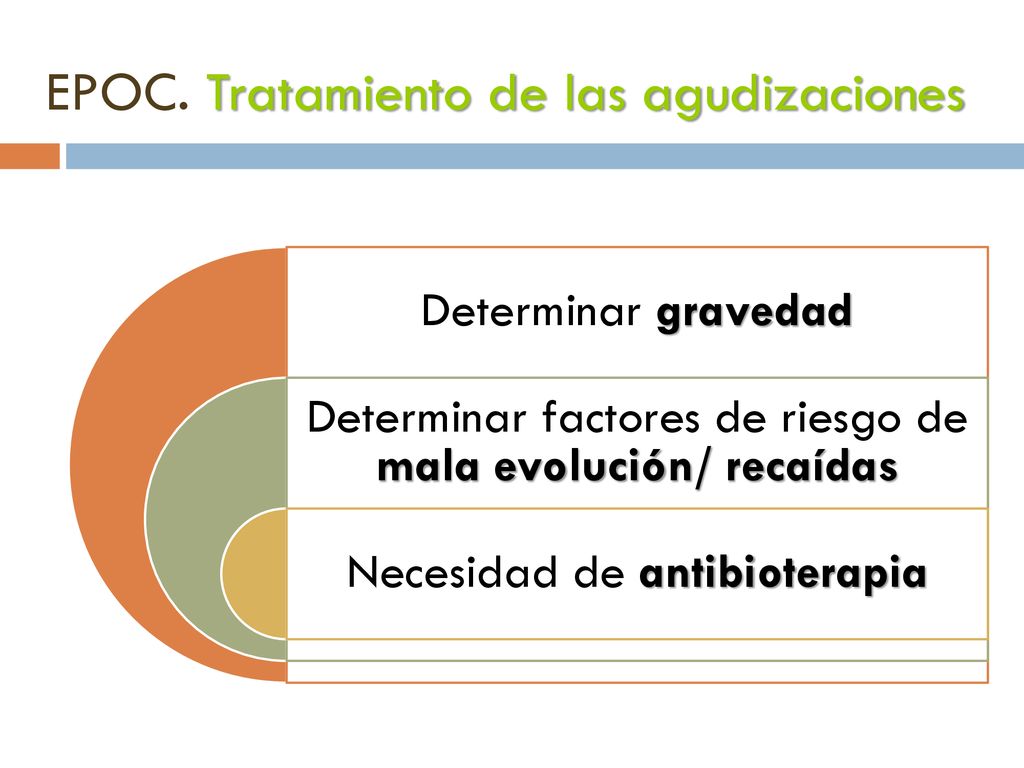 EPOC. Tratamiento de las agudizaciones

Determinar gravedad

Determinar factores de riesgo de mala evolución/ recaídas

Necesidad de antibioterapia